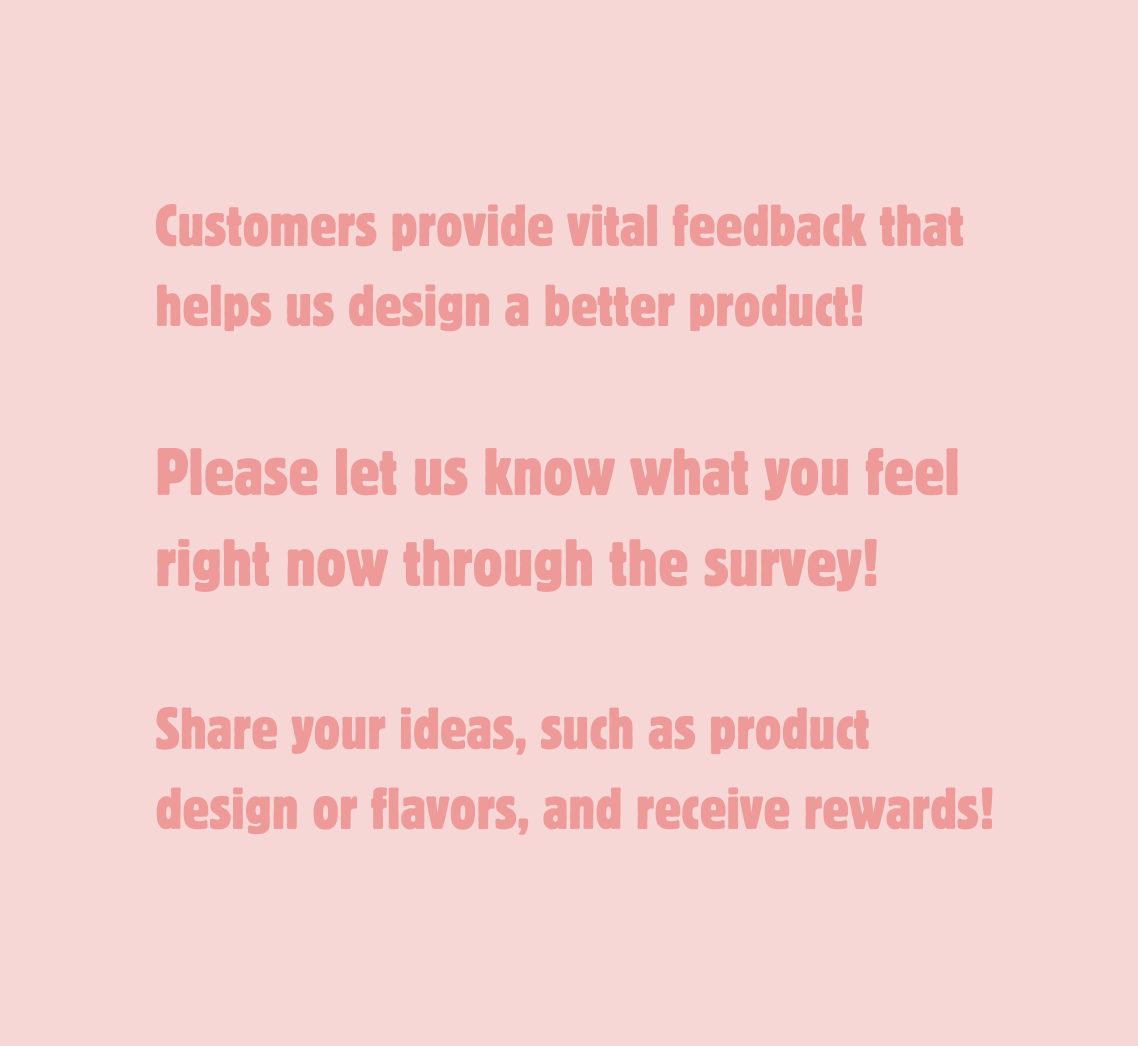 Customers provide vital feedback that helps us design a better product!

Please let us know what you feel right now through the survey!

Share your ideas, such as product design or flavors, and receive rewards!